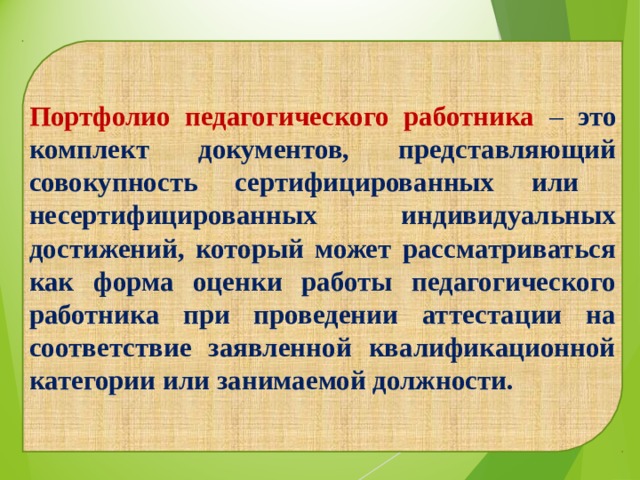 Портфолио педагогического работника – это комплект документов, представляющий совокупность сертифицированных или несертифицированных индивидуальных достижений, который может рассматриваться как форма оценки работы педагогического работника при проведении аттестации на соответствие заявленной квалификационной категории или занимаемой должности.